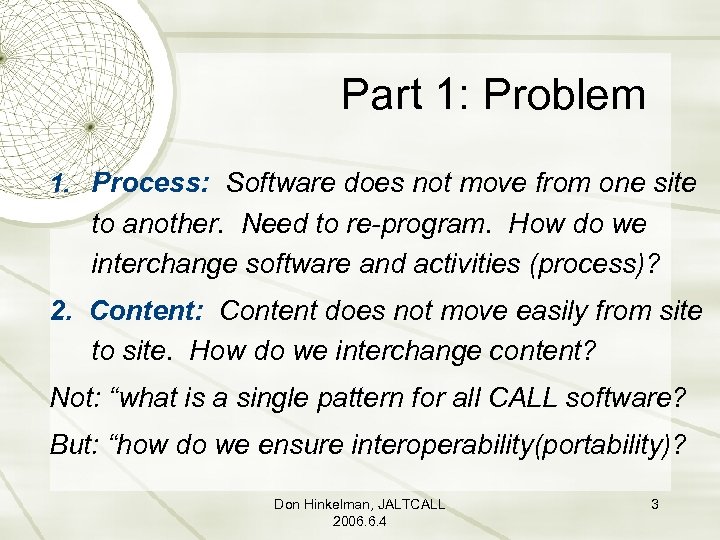 Part 1: Problem

1. Process: Software does not move from one site to another. Need to re-program. How do we interchange software and activities (process)?

2. Content: Content does not move easily from site to site. How do we interchange content?

Not: “what is a single pattern for all CALL software?

But: “how do we ensure interoperability(portability)?

Don Hinkelman, JALTCALL 2006.6.4

3